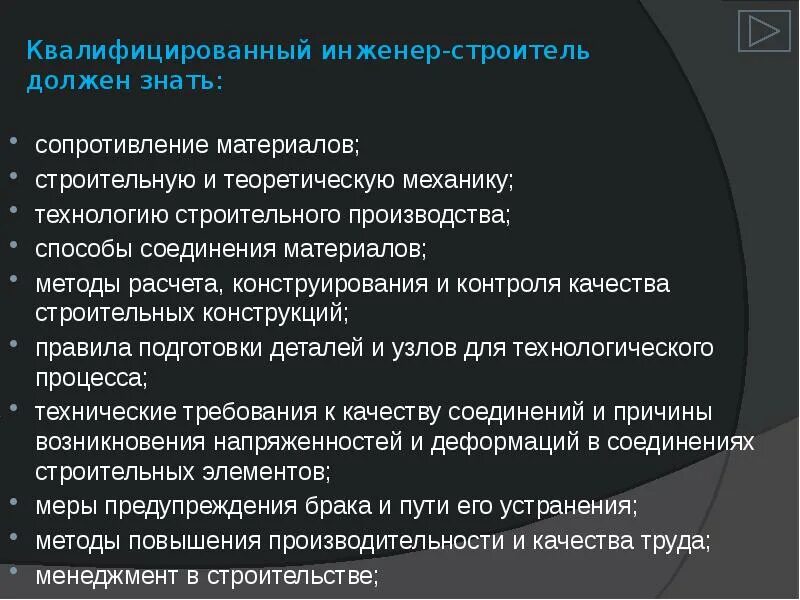 Квалифицированный инженер-строитель должен знать:

• сопротивление материалов;
• строительную и теоретическую механику;
• технологию строительного производства;
• способы соединения материалов;
• методы расчета, конструирования и контроля качества строительных конструкций;
• правила подготовки деталей и узлов для технологического процесса;
• технические требования к качеству соединений и причины возникновения напряженностей и деформаций в соединениях строительных элементов;
• меры предупреждения брака и пути его устранения;
• методы повышения производительности и качества труда;
• менеджмент в строительстве;